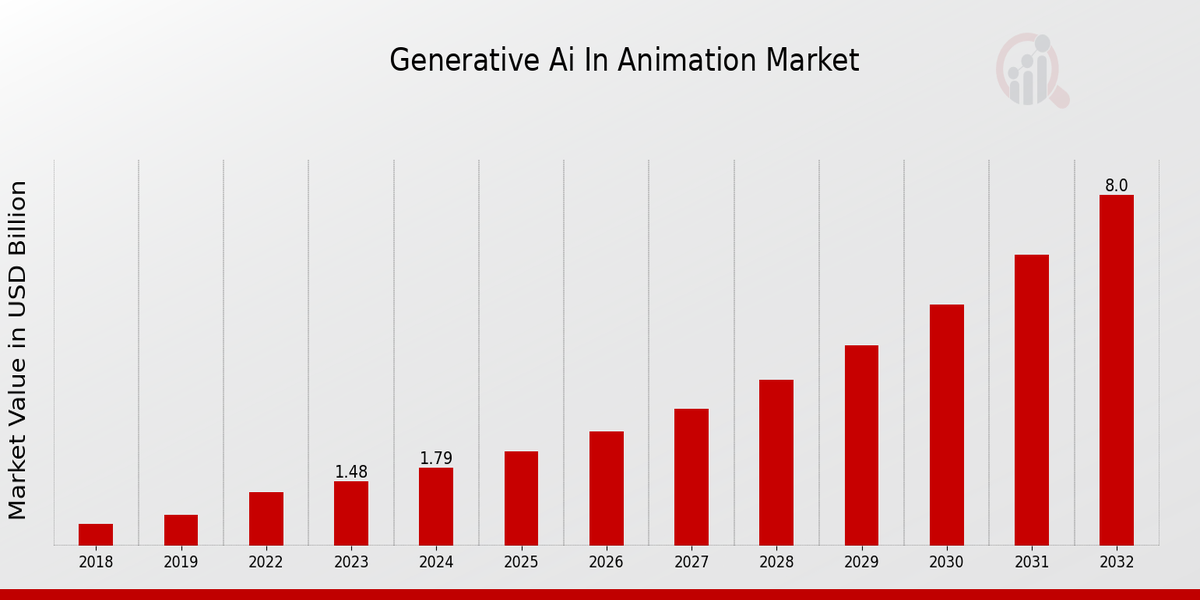 Generative Ai In Animation Market

Market Value in USD Billion

1.48
1.79
8.0

2018
2019
2022
2023
2024
2025
2026
2027
2028
2029
2030
2031
2032